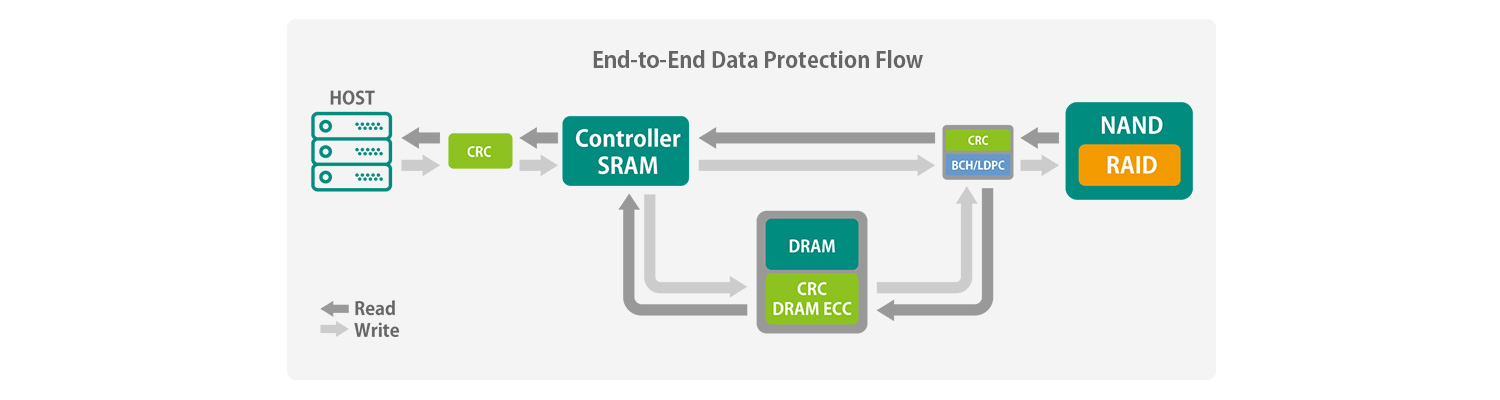 End-to-End Data Protection Flow

HOST

CRC

Controller SRAM

CRC

BCH/LDPC

NAND

RAID

DRAM

CRC DRAM ECC

Read
Write